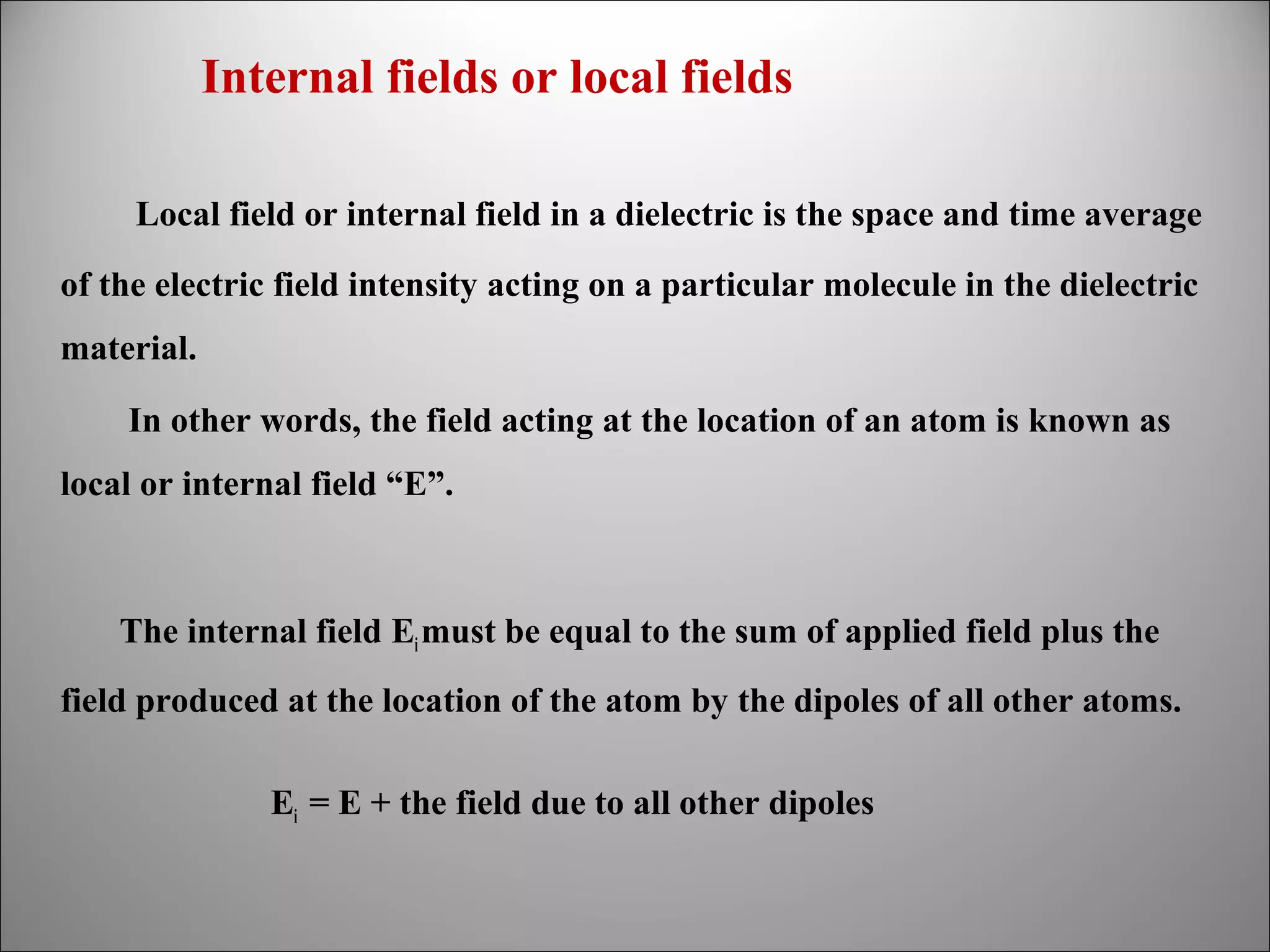 Internal fields or local fields

Local field or internal field in a dielectric is the space and time average of the electric field intensity acting on a particular molecule in the dielectric material.

In other words, the field acting at the location of an atom is known as local or internal field “E”.

The internal field $E_i$ must be equal to the sum of applied field plus the field produced at the location of the atom by the dipoles of all other atoms.

$E_i$ = E + the field due to all other dipoles